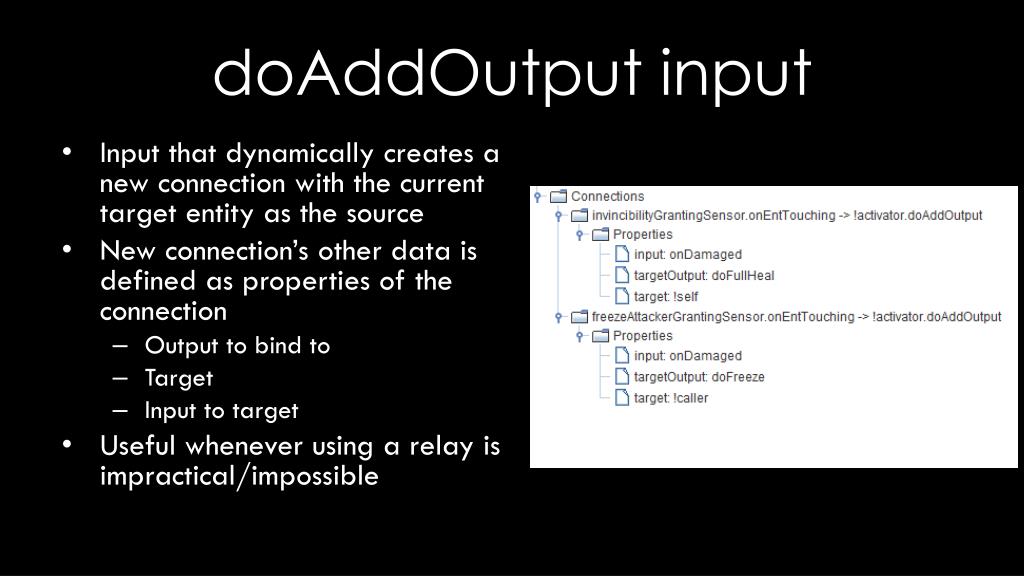 doAddOutput input

• Input that dynamically creates a new connection with the current target entity as the source
• New connection's other data is defined as properties of the connection
– Output to bind to
– Target
– Input to target
• Useful whenever using a relay is impractical/impossible

Connections
invincibilityGrantingSensor.onEntTouching -> !activator.doAddOutput
Properties
input: onDamaged
targetOutput: doFullHeal
target: !self
freezeAttackerGrantingSensor.onEntTouching -> !activator.doAddOutput
Properties
input: onDamaged
targetOutput: doFreeze
target: !caller